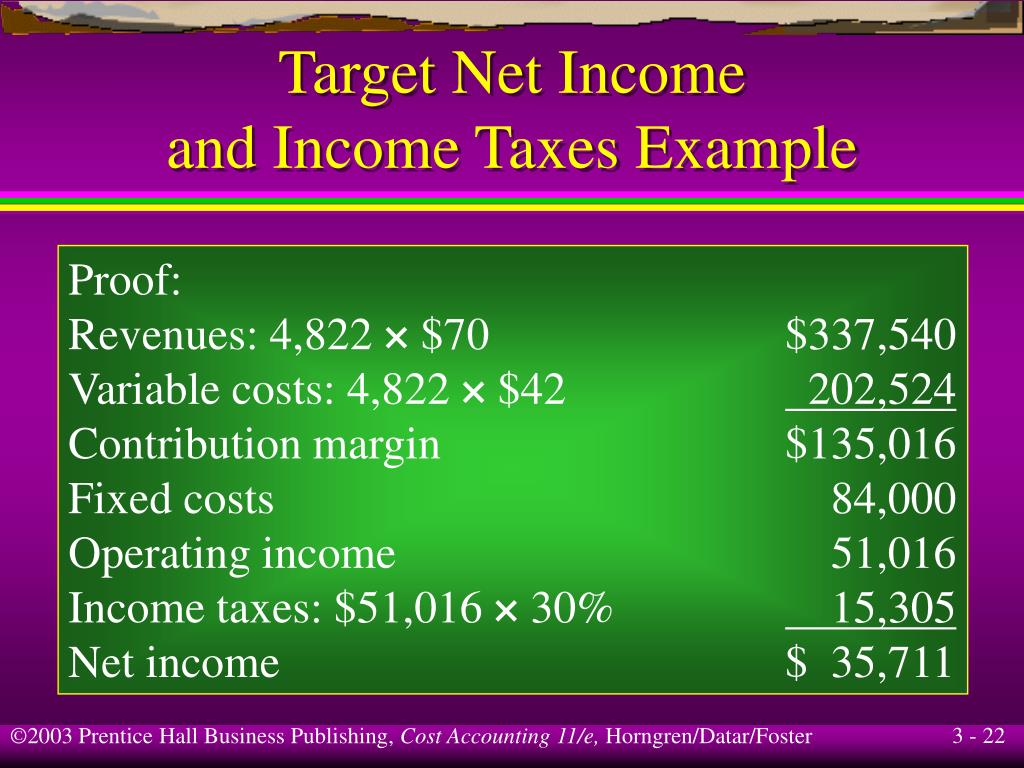 Target Net Income and Income Taxes Example

Proof:

| | |
|---|---|
| Revenues: 4,822 × \$70 | \$337,540 |
| Variable costs: 4,822 × \$42 | 202,524 |
| Contribution margin | \$135,016 |
| Fixed costs | 84,000 |
| Operating income | 51,016 |
| Income taxes: \$51,016 × 30% | 15,305 |
| Net income | \$ 35,711 |

©2003 Prentice Hall Business Publishing, Cost Accounting 11/e, Horngren/Datar/Foster

3 - 22